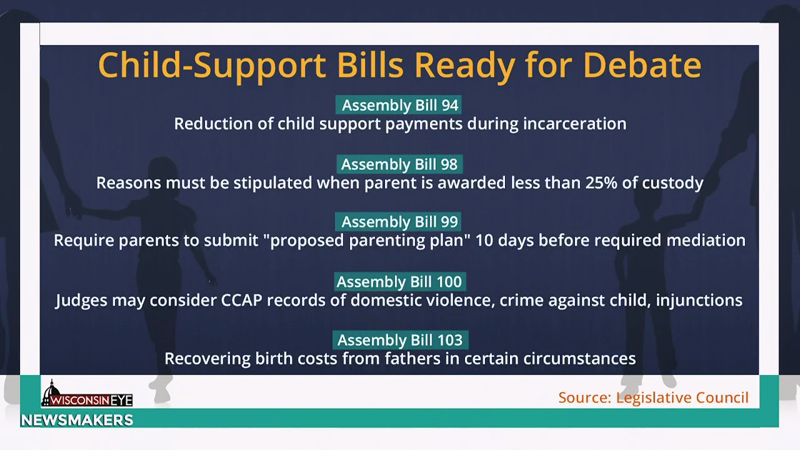 Child-Support Bills Ready for Debate

Assembly Bill 94
Reduction of child support payments during incarceration

Assembly Bill 98
Reasons must be stipulated when parent is awarded less than 25% of custody

Assembly Bill 99
Require parents to submit "proposed parenting plan" 10 days before required mediation

Assembly Bill 100
Judges may consider CCAP records of domestic violence, crime against child, injunctions

Assembly Bill 103
Recovering birth costs from fathers in certain circumstances

WISCONSINEYE
NEWSMAKERS

Source: Legislative Council